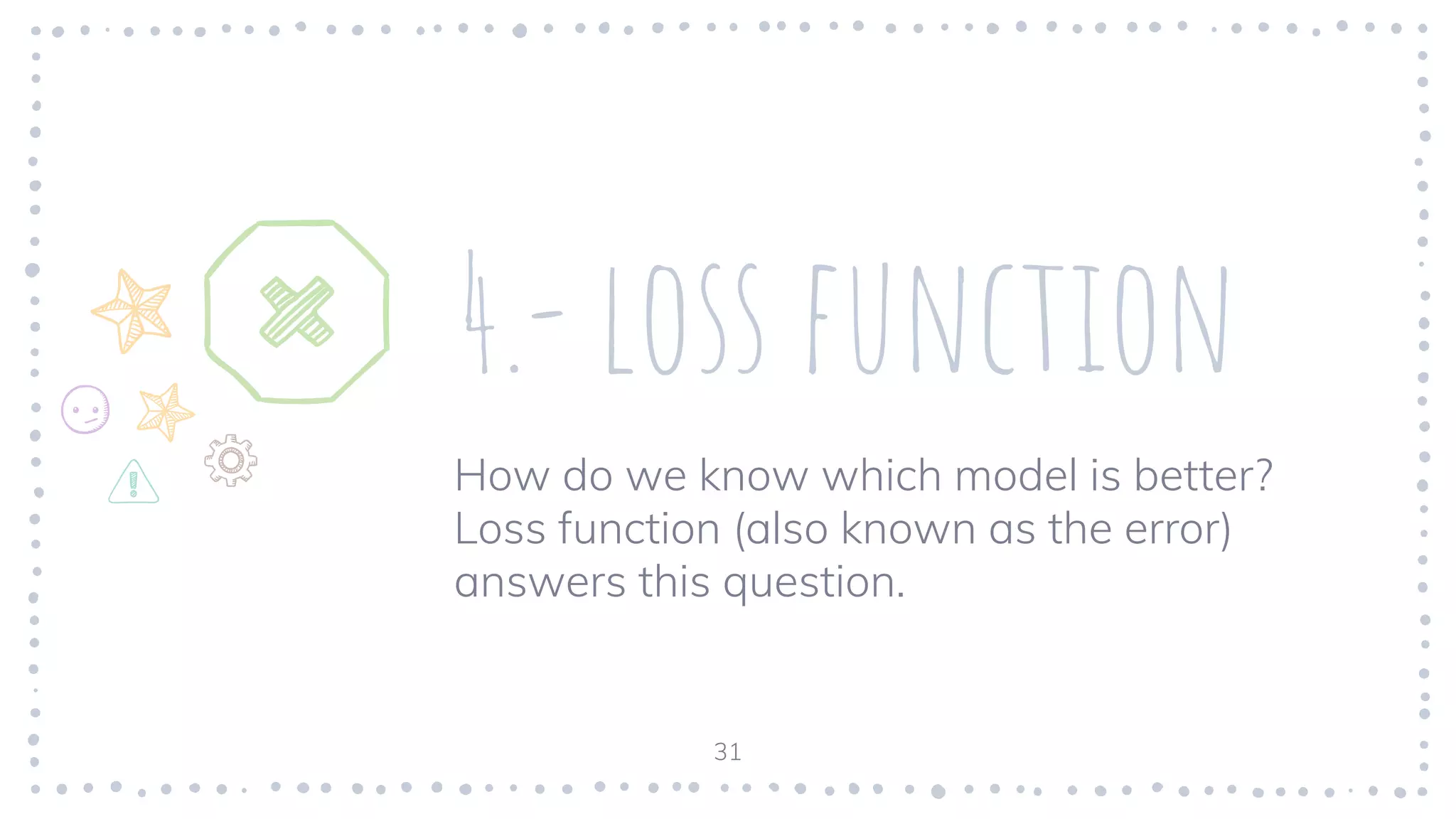 4.- LOSS FUNCTION

How do we know which model is better? Loss function (also known as the error) answers this question.

31